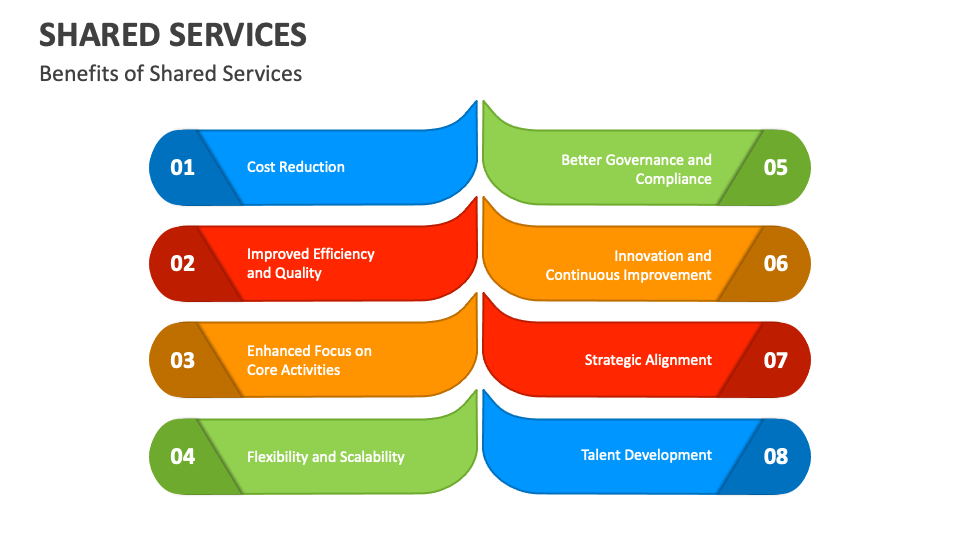 SHARED SERVICES

Benefits of Shared Services

01 Cost Reduction

02 Improved Efficiency and Quality

03 Enhanced Focus on Core Activities

04 Flexibility and Scalability

Better Governance and Compliance 05

Innovation and Continuous Improvement 06

Strategic Alignment 07

Talent Development 08